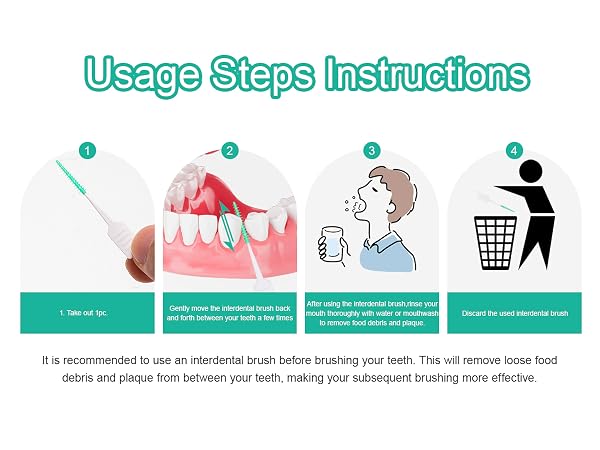 Usage Steps Instructions

1

1. Take out 1pc.

2

Gently move the interdental brush back and forth between your teeth a few times

3

After using the interdental brush,rinse your mouth thoroughly with water or mouthwash to remove food debris and plaque.

4

Discard the used interdental brush

It is recommended to use an interdental brush before brushing your teeth. This will remove loose food debris and plaque from between your teeth, making your subsequent brushing more effective.